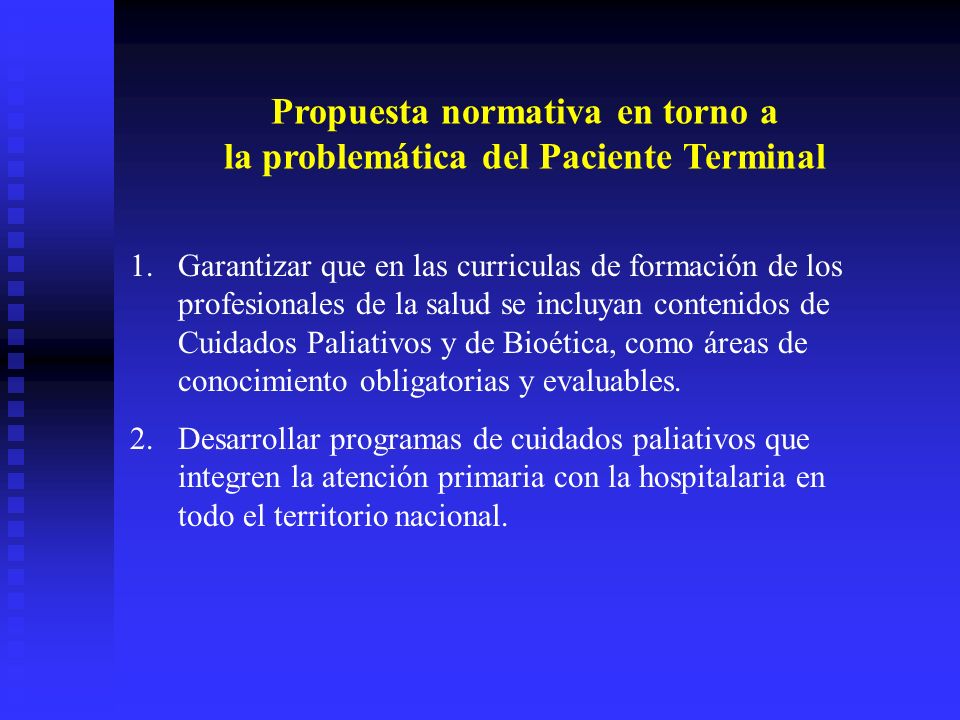 Propuesta normativa en torno a
la problemática del Paciente Terminal

1. Garantizar que en las curriculas de formación de los profesionales de la salud se incluyan contenidos de Cuidados Paliativos y de Bioética, como áreas de conocimiento obligatorias y evaluables.

2. Desarrollar programas de cuidados paliativos que integren la atención primaria con la hospitalaria en todo el territorio nacional.